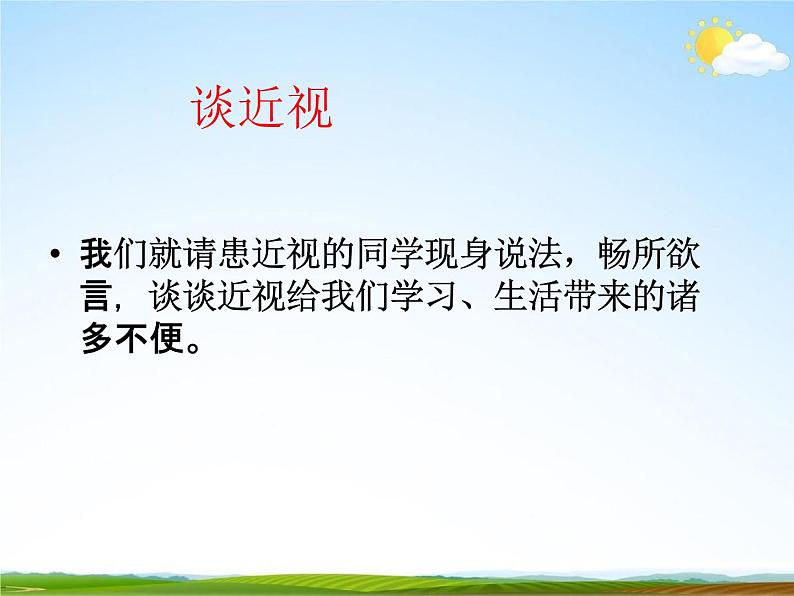 谈近视

• 我们就请患近视的同学现身说法，畅所欲言，谈谈近视给我们学习、生活带来的诸多不便。